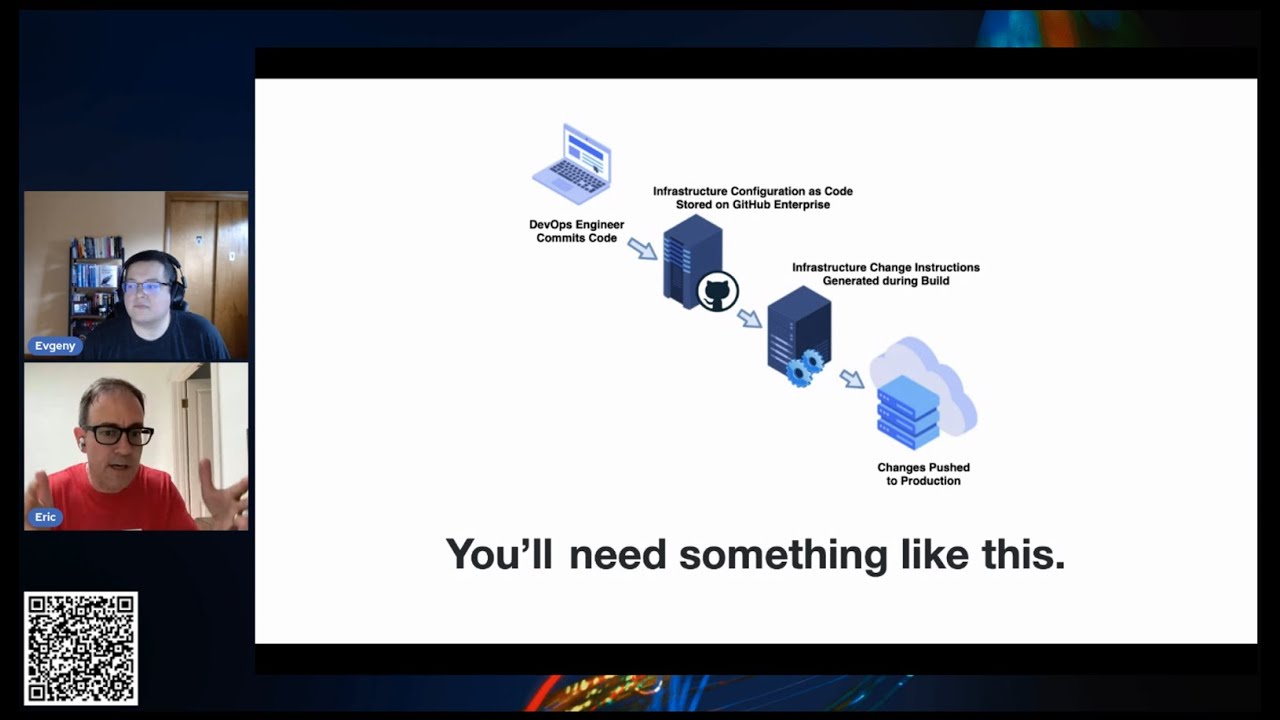 Evgeny

Eric

DevOps Engineer Commits Code

Infrastructure Configuration as Code Stored on GitHub Enterprise

Infrastructure Change Instructions Generated during Build

Changes Pushed to Production

You'll need something like this.